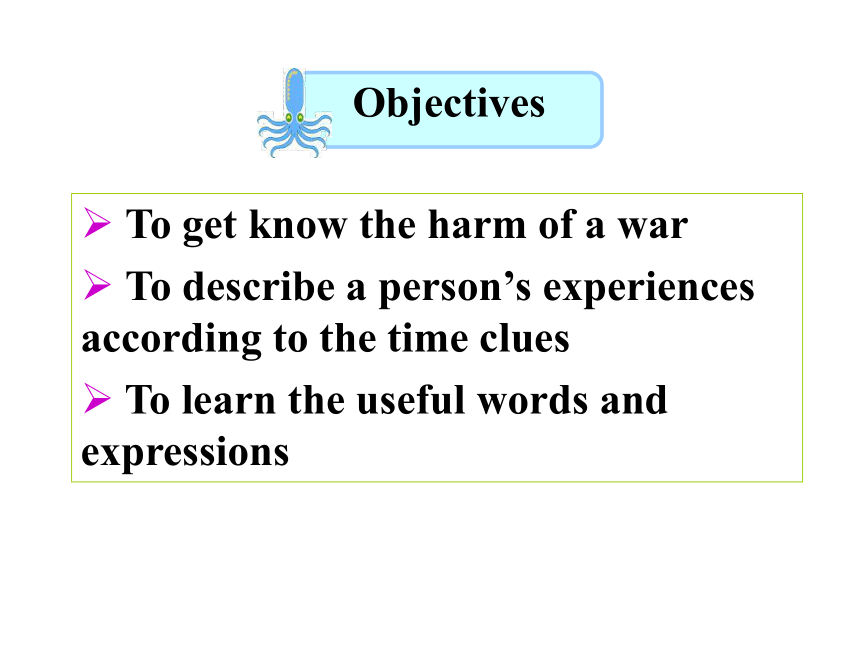 Objectives

➢ To get know the harm of a war

➢ To describe a person’s experiences according to the time clues

➢ To learn the useful words and expressions